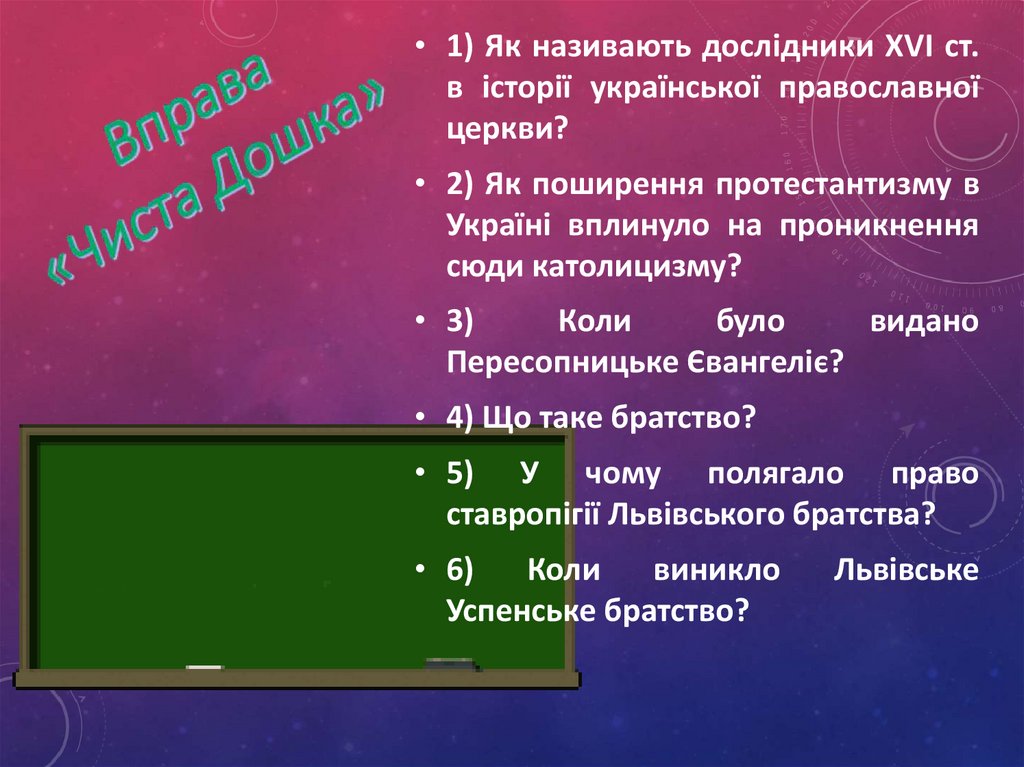 Вправа «Чиста Дошка»

• 1) Як називають дослідники XVI ст. в історії української православної церкви?

• 2) Як поширення протестантизму в Україні вплинуло на проникнення сюди католицизму?

• 3) Коли було видано Пересопницьке Євангеліє?

• 4) Що таке братство?

• 5) У чому полягало право ставропігії Львівського братства?

• 6) Коли виникло Львівське Успенське братство?